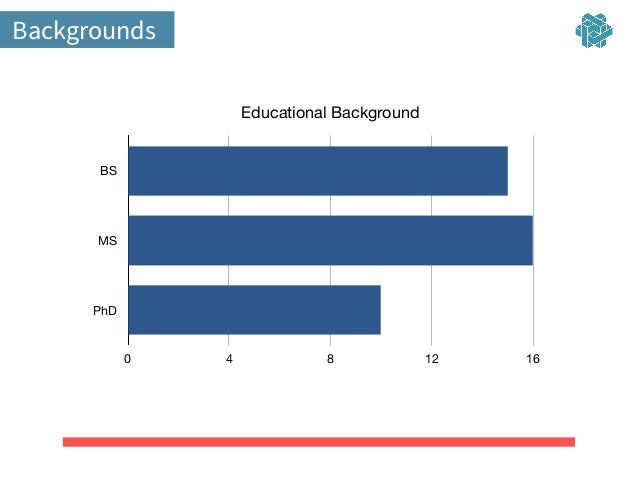 Backgrounds

Educational Background

BS
MS
PhD

0
4
8
12
16